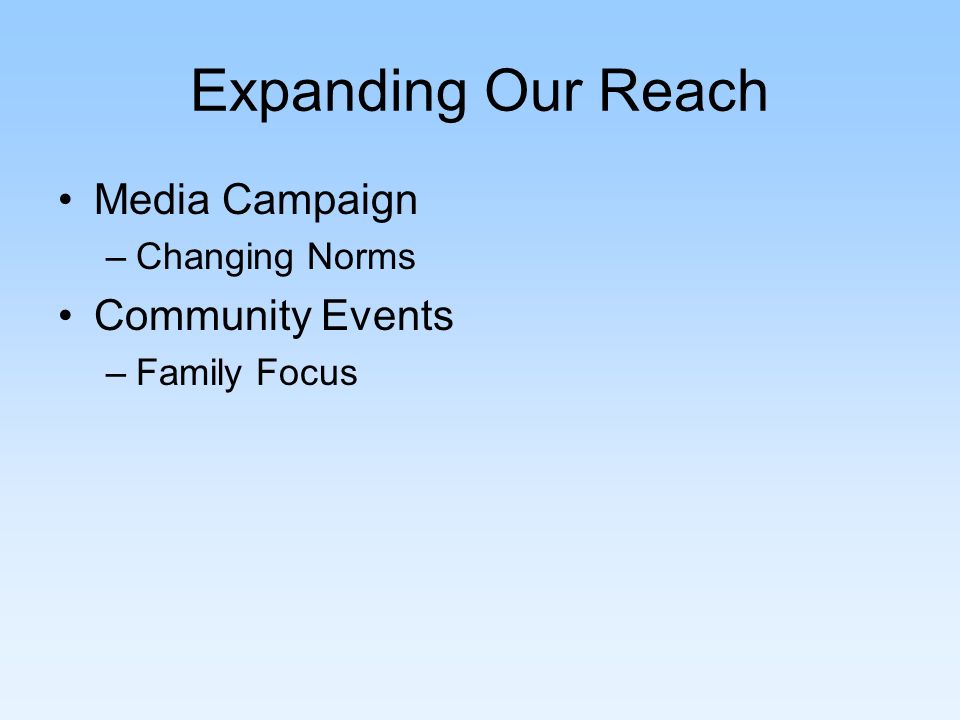 Expanding Our Reach

• Media Campaign
– Changing Norms
• Community Events
– Family Focus